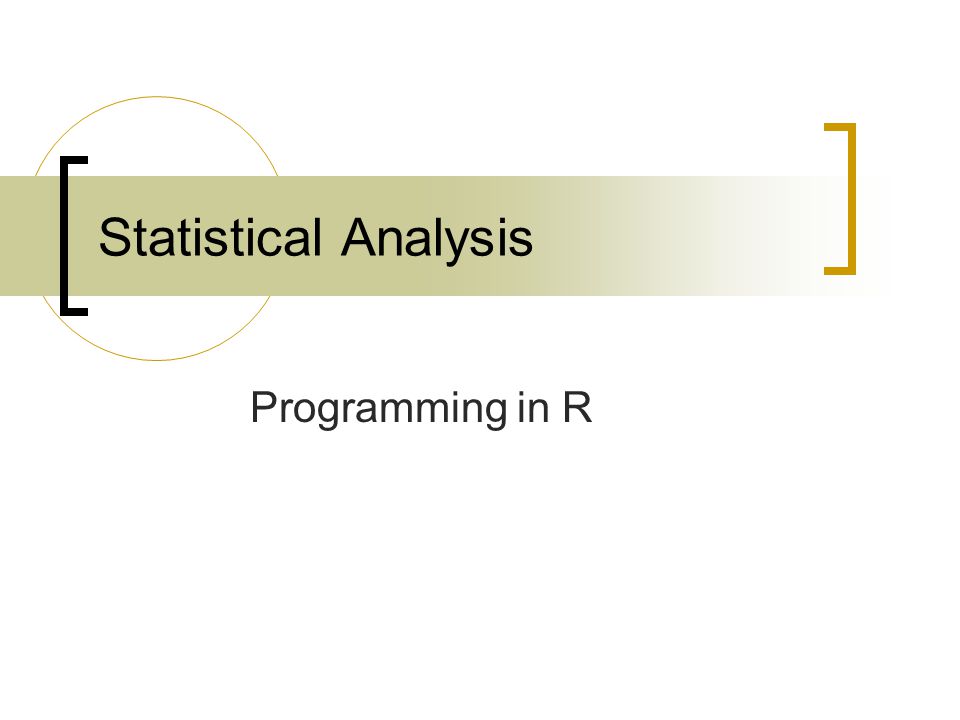 Statistical Analysis

Programming in R